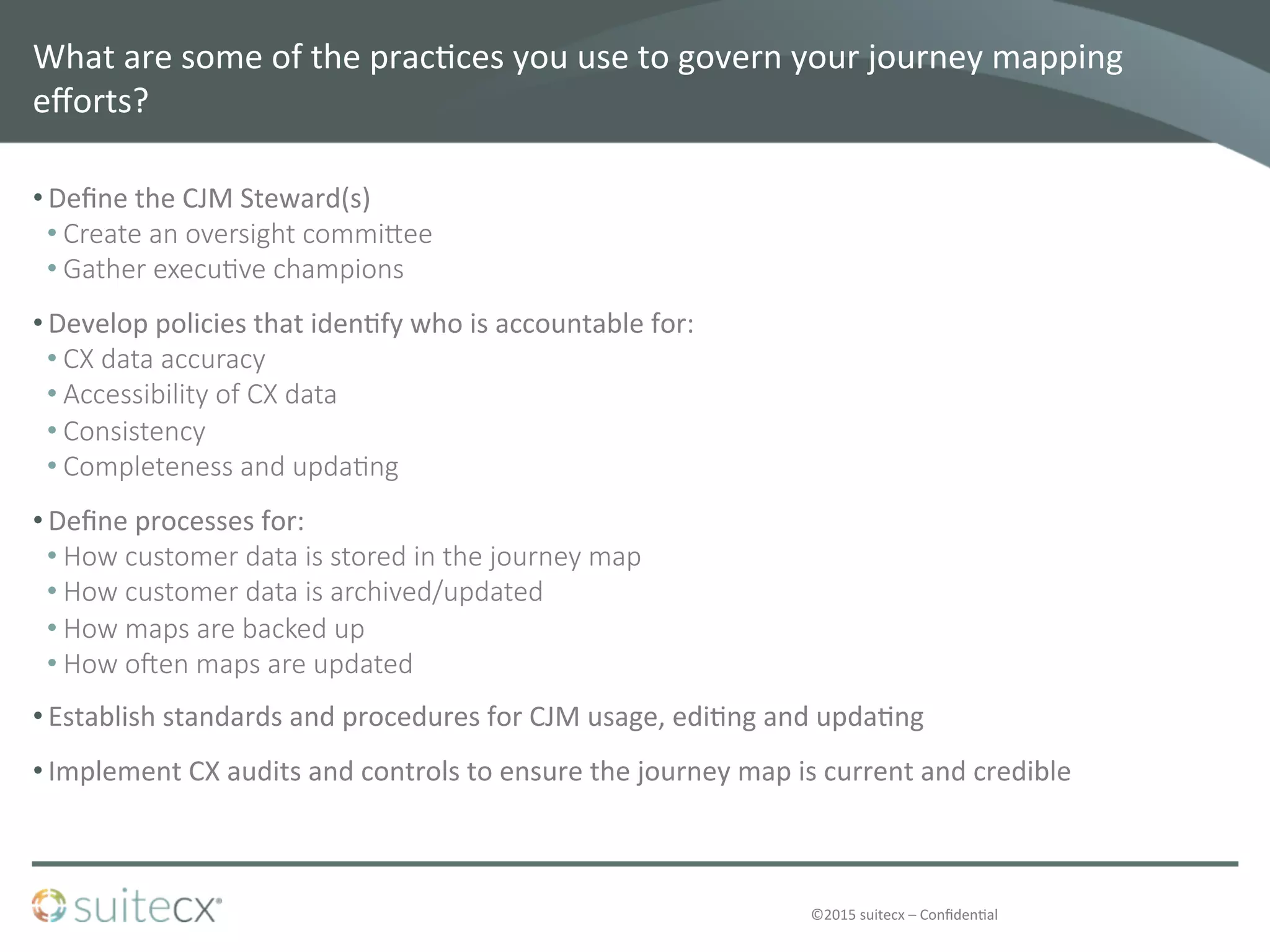 What are some of the practices you use to govern your journey mapping efforts?

• Define the CJM Steward(s)
 • Create an oversight committee
 • Gather executive champions

• Develop policies that identify who is accountable for:
 • CX data accuracy
 • Accessibility of CX data
 • Consistency
 • Completeness and updating

• Define processes for:
 • How customer data is stored in the journey map
 • How customer data is archived/updated
 • How maps are backed up
 • How often maps are updated

• Establish standards and procedures for CJM usage, editing and updating

• Implement CX audits and controls to ensure the journey map is current and credible

suitecx®

©2015 suitecx – Confidential